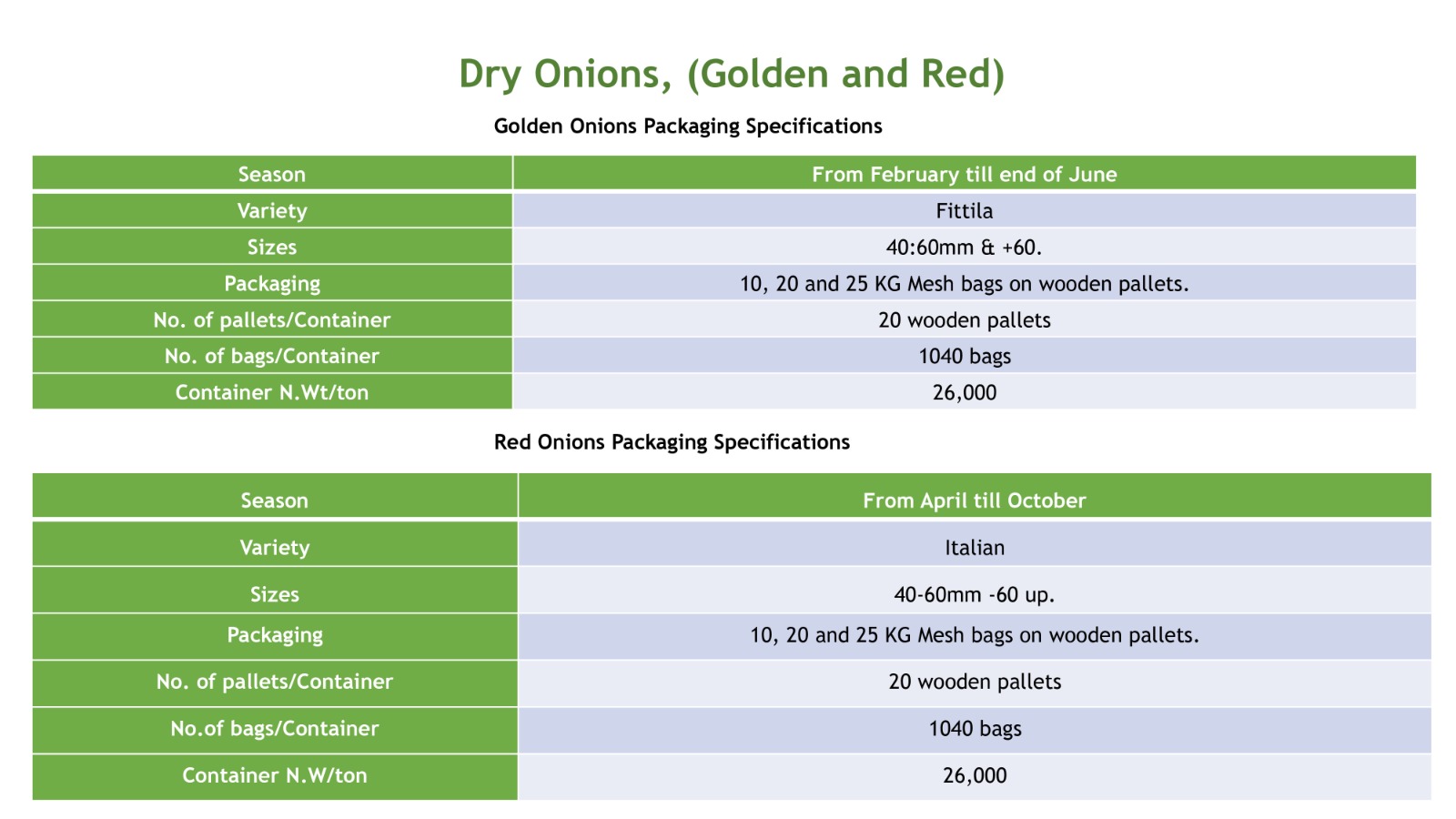 Dry Onions, (Golden and Red)

Golden Onions Packaging Specifications

| Season | From February till end of June |
|---|---|
| Variety | Fittila |
| Sizes | 40:60mm & +60. |
| Packaging | 10, 20 and 25 KG Mesh bags on wooden pallets. |
| No. of pallets/Container | 20 wooden pallets |
| No. of bags/Container | 1040 bags |
| Container N.Wt/ton | 26,000 |

Red Onions Packaging Specifications

| Season | From April till October |
|---|---|
| Variety | Italian |
| Sizes | 40-60mm -60 up. |
| Packaging | 10, 20 and 25 KG Mesh bags on wooden pallets. |
| No. of pallets/Container | 20 wooden pallets |
| No.of bags/Container | 1040 bags |
| Container N.W/ton | 26,000 |